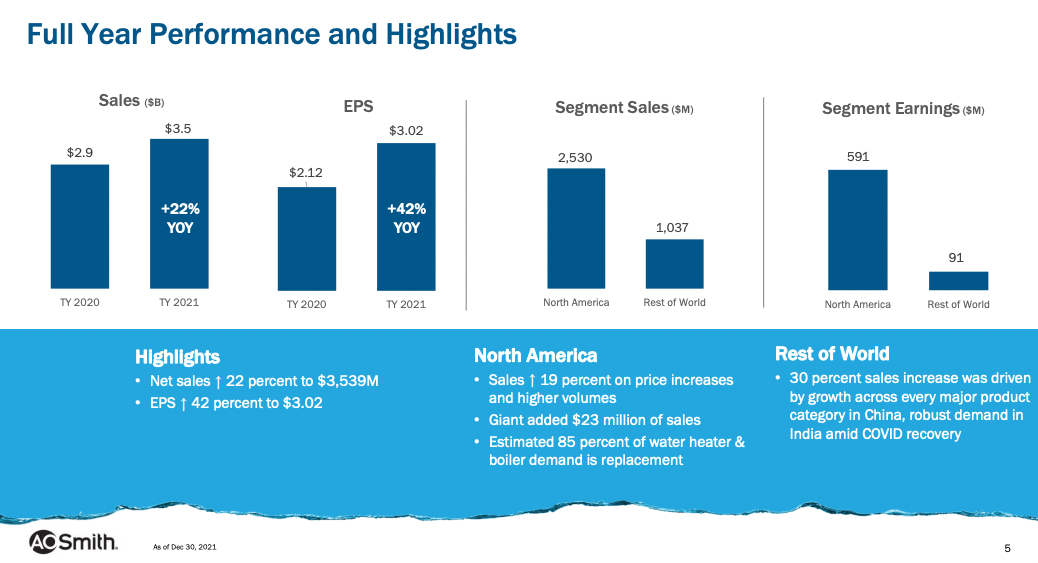 Full Year Performance and Highlights

Sales ($B)

$2.9

$3.5

+22% YOY

TY 2020

TY 2021

EPS

$2.12

$3.02

+42% YOY

TY 2020

TY 2021

Segment Sales ($M)

2,530

1,037

North America

Rest of World

Segment Earnings ($M)

591

91

North America

Rest of World

Highlights

• Net sales ↑ 22 percent to $3,539M

• EPS ↑ 42 percent to $3.02

North America

• Sales ↑ 19 percent on price increases and higher volumes

• Giant added $23 million of sales

• Estimated 85 percent of water heater & boiler demand is replacement

Rest of World

• 30 percent sales increase was driven by growth across every major product category in China, robust demand in India amid COVID recovery

AO Smith.

As of Dec 30, 2021

5